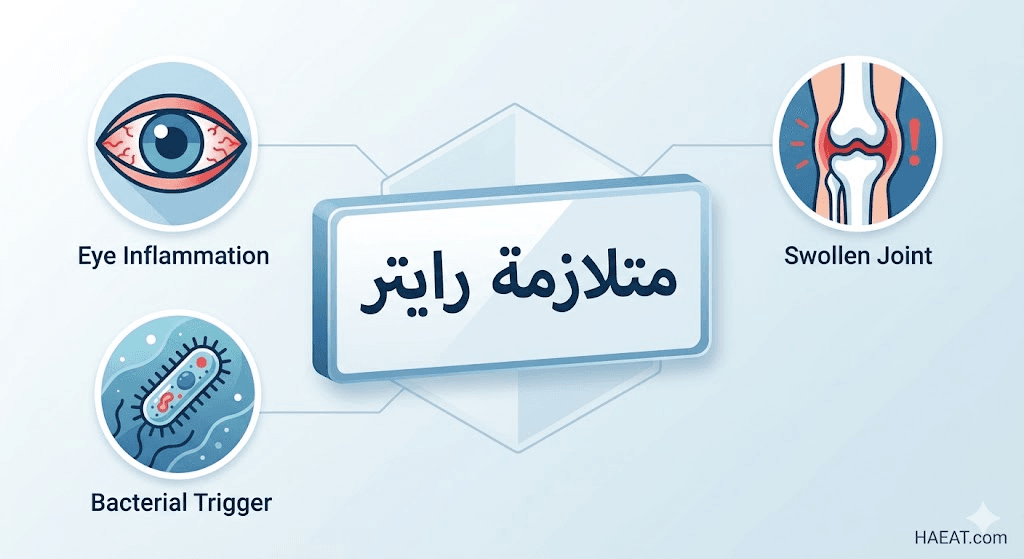 Eye Inflammation

متلازمة رايتر

Swollen Joint

Bacterial Trigger

HAEAT.com